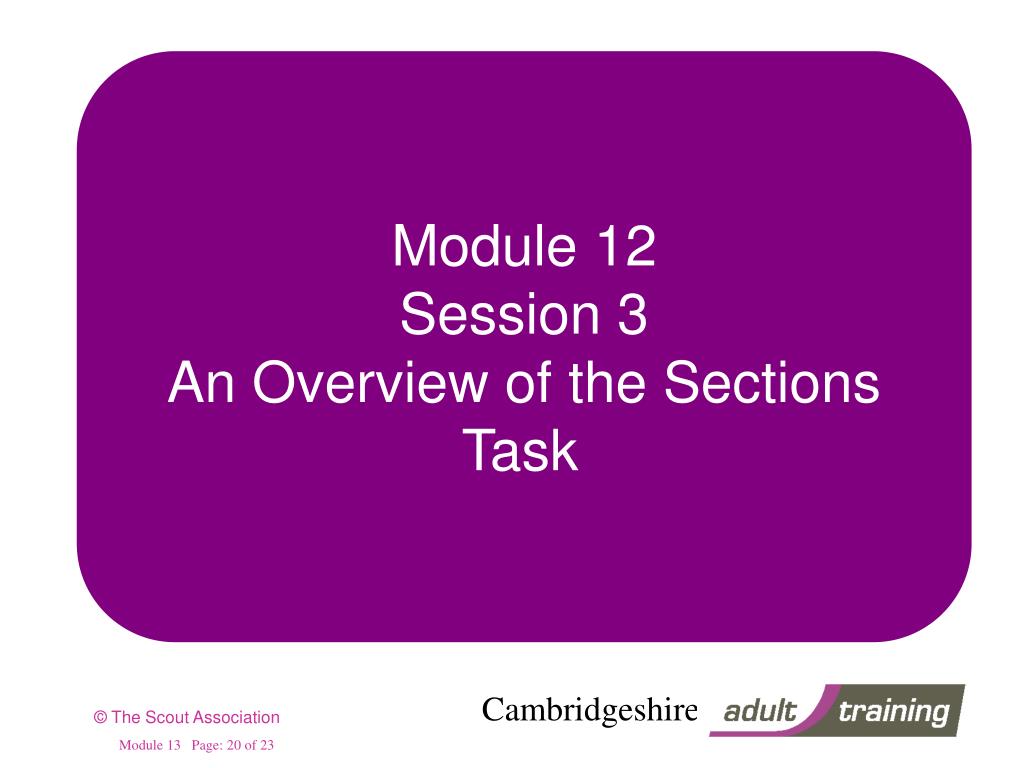 Module 12
Session 3
An Overview of the Sections
Task

© The Scout Association

Module 13 Page: 20 of 23

Cambridgeshire adult training